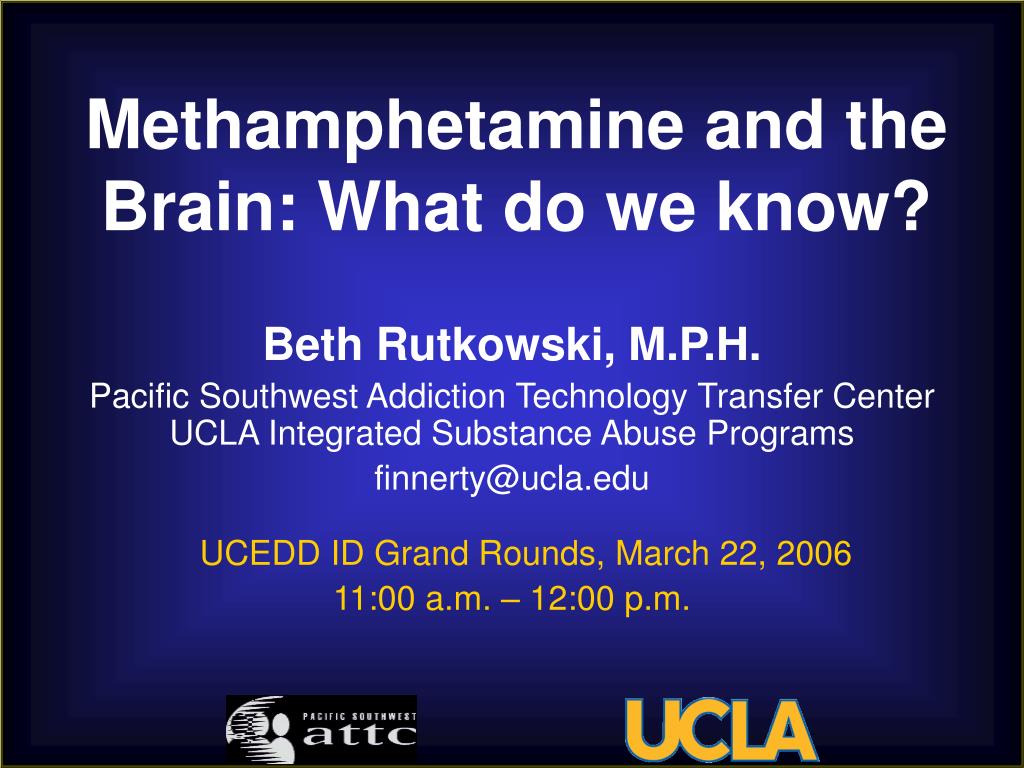 Methamphetamine and the Brain: What do we know?

Beth Rutkowski, M.P.H.

Pacific Southwest Addiction Technology Transfer Center
UCLA Integrated Substance Abuse Programs

finnerty@ucla.edu

UCEDD ID Grand Rounds, March 22, 2006
11:00 a.m. – 12:00 p.m.

PACIFIC SOUTHWEST attc

UCLA